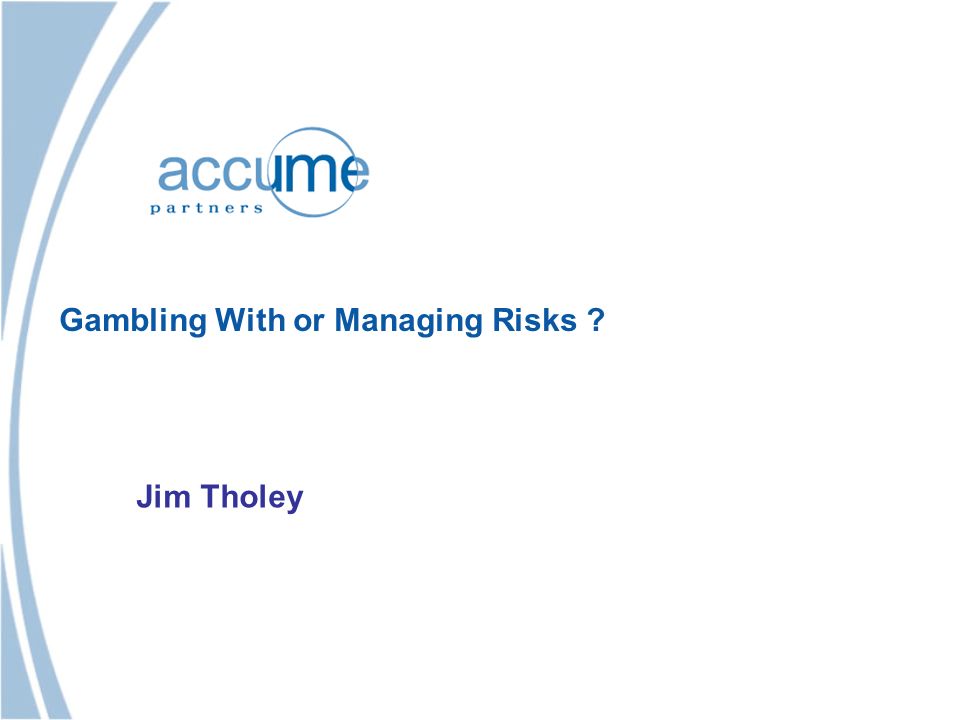 accume
partners

Gambling With or Managing Risks ?

Jim Tholey